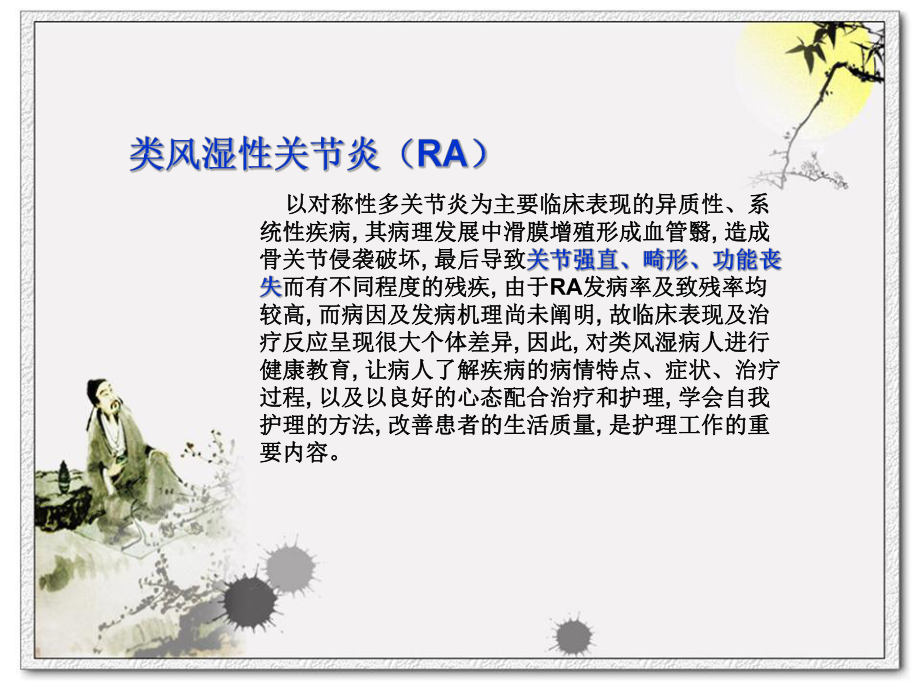 类风湿性关节炎（RA）

以对称性多关节炎为主要临床表现的异质性、系统性疾病, 其病理发展中滑膜增殖形成血管翳, 造成骨关节侵袭破坏, 最后导致关节强直、畸形、功能丧失而有不同程度的残疾, 由于RA发病率及致残率均较高, 而病因及发病机理尚未阐明, 故临床表现及治疗反应呈现很大个体差异, 因此, 对类风湿病人进行健康教育, 让病人了解疾病的病情特点、症状、治疗过程, 以及以良好的心态配合治疗和护理, 学会自我护理的方法, 改善患者的生活质量, 是护理工作的重要内容。